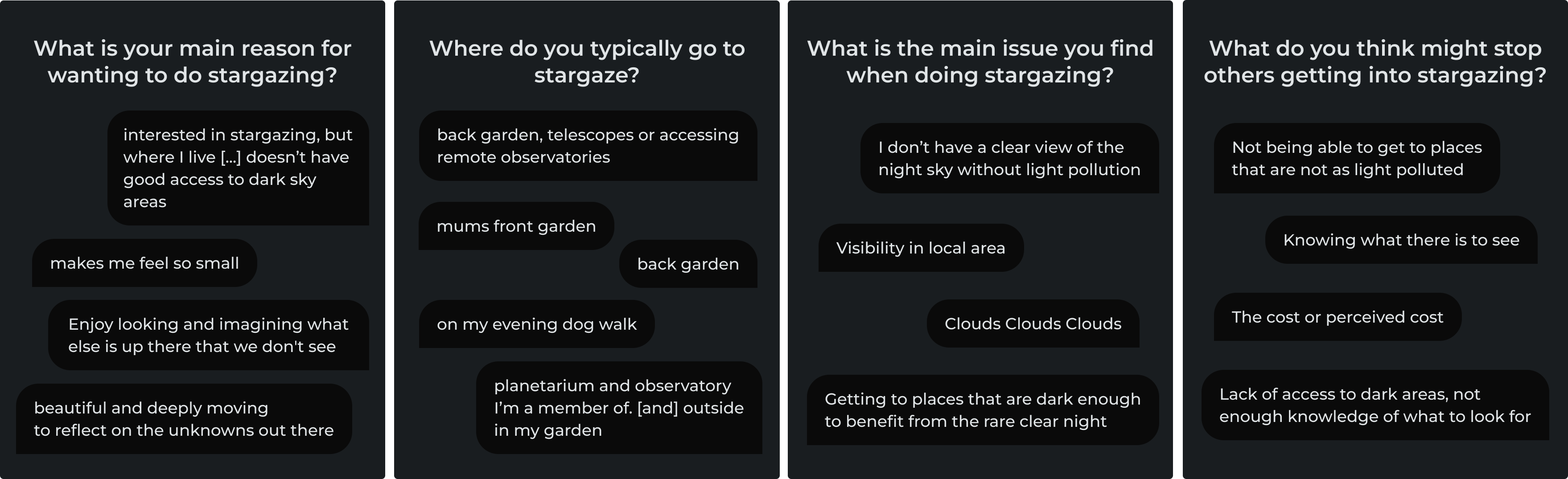 What is your main reason for wanting to do stargazing?

interested in stargazing, but where I live [...] doesn't have good access to dark sky areas

makes me feel so small

Enjoy looking and imagining what else is up there that we don't see

beautiful and deeply moving to reflect on the unknowns out there

Where do you typically go to stargaze?

back garden, telescopes or accessing remote observatories

mums front garden

back garden

on my evening dog walk

planetarium and observatory I'm a member of. [and] outside in my garden

What is the main issue you find when doing stargazing?

I don't have a clear view of the night sky without light pollution

Visibility in local area

Clouds Clouds Clouds

Getting to places that are dark enough to benefit from the rare clear night

What do you think might stop others getting into stargazing?

Not being able to get to places that are not as light polluted

Knowing what there is to see

The cost or perceived cost

Lack of access to dark areas, not enough knowledge of what to look for